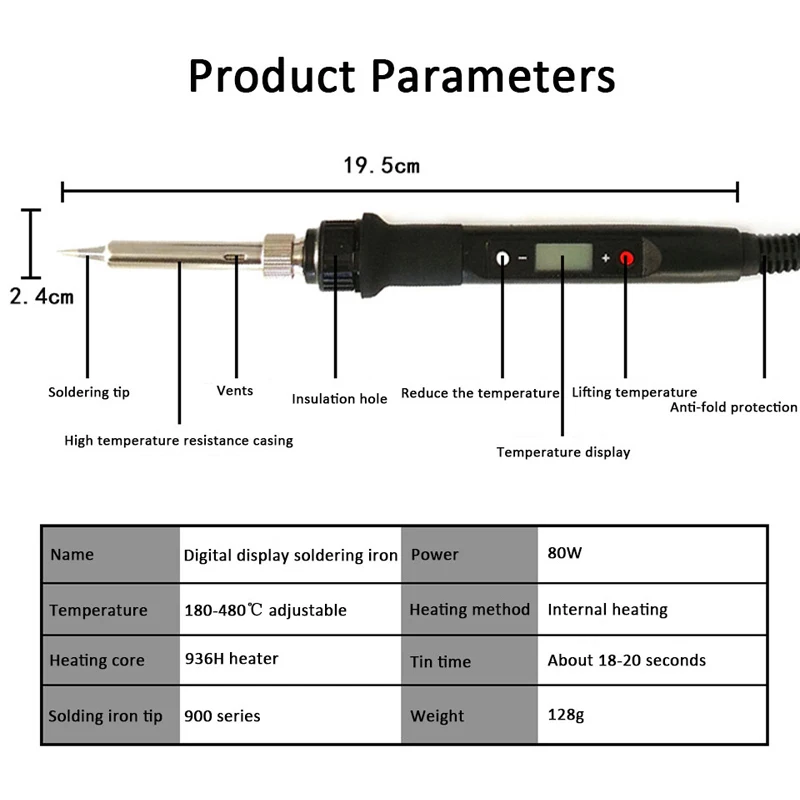 Product Parameters

19.5cm

2.4cm

Soldering tip

Vents

Insulation hole

Reduce the temperature

Lifting temperature

Anti-fold protection

High temperature resistance casing

Temperature display

| Name | Digital display soldering iron | Power | 80W |
|---|---|---|---|
| Temperature | 180-480℃ adjustable | Heating method | Internal heating |
| Heating core | 936H heater | Tin time | About 18-20 seconds |
| Solding iron tip | 900 series | Weight | 128g |